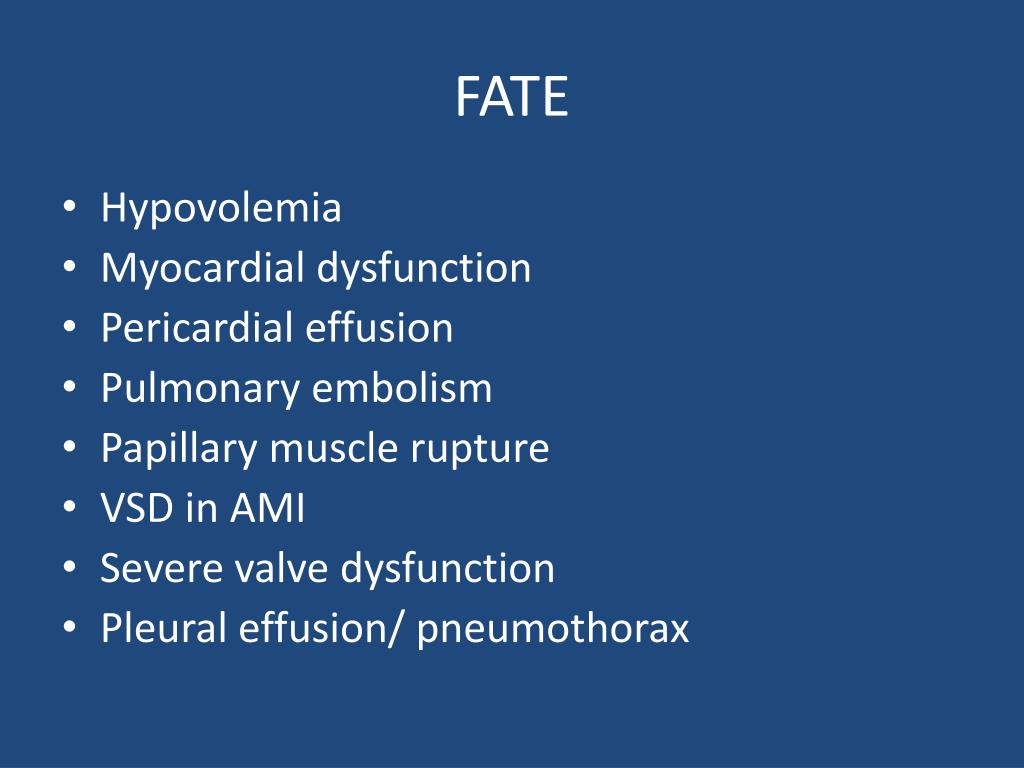 FATE

• Hypovolemia
• Myocardial dysfunction
• Pericardial effusion
• Pulmonary embolism
• Papillary muscle rupture
• VSD in AMI
• Severe valve dysfunction
• Pleural effusion/ pneumothorax